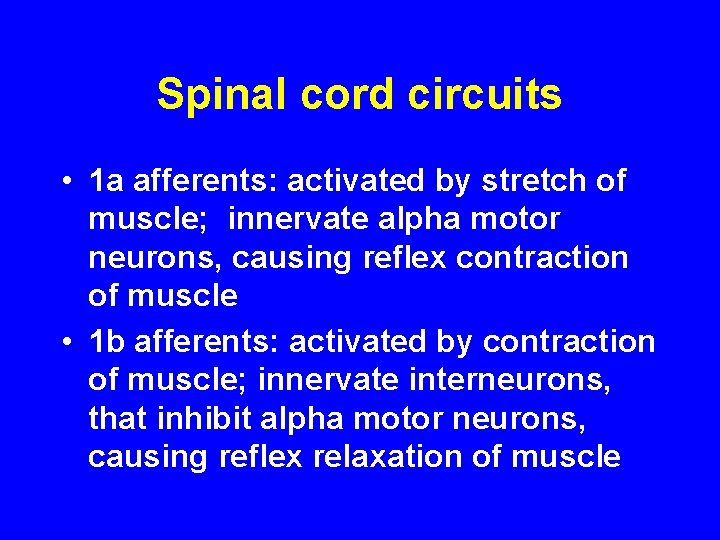 Spinal cord circuits

• 1a afferents: activated by stretch of muscle; innervate alpha motor neurons, causing reflex contraction of muscle

• 1b afferents: activated by contraction of muscle; innervate interneurons, that inhibit alpha motor neurons, causing reflex relaxation of muscle